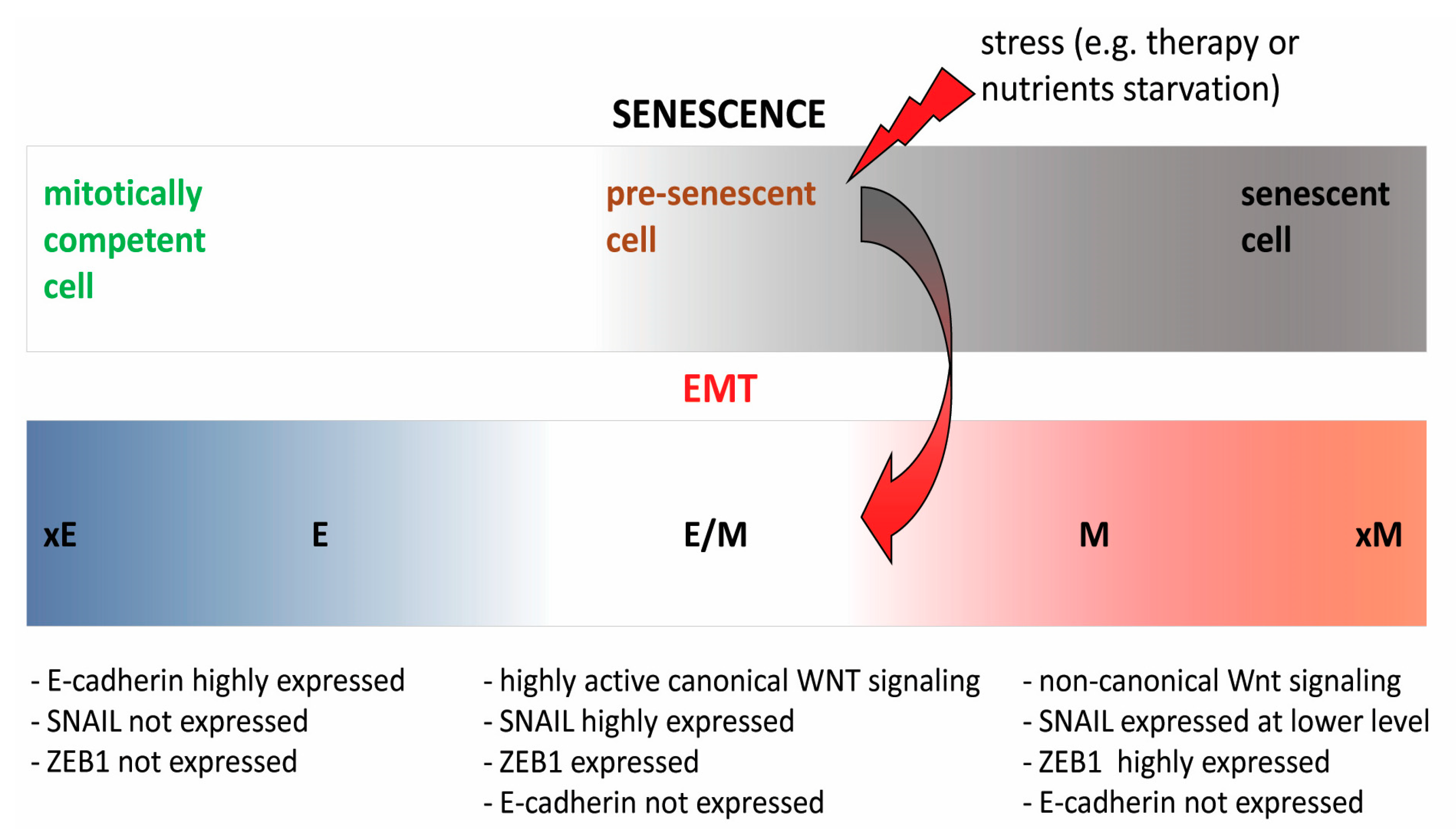 stress (e.g. therapy or nutrients starvation)

SENESCENCE

mitotically competent cell

pre-senescent cell

senescent cell

EMT

xE

E

E/M

M

xM

- E-cadherin highly expressed
- SNAIL not expressed
- ZEB1 not expressed

- highly active canonical WNT signaling
- SNAIL highly expressed
- ZEB1 expressed
- E-cadherin not expressed

- non-canonical Wnt signaling
- SNAIL expressed at lower level
- ZEB1 highly expressed
- E-cadherin not expressed